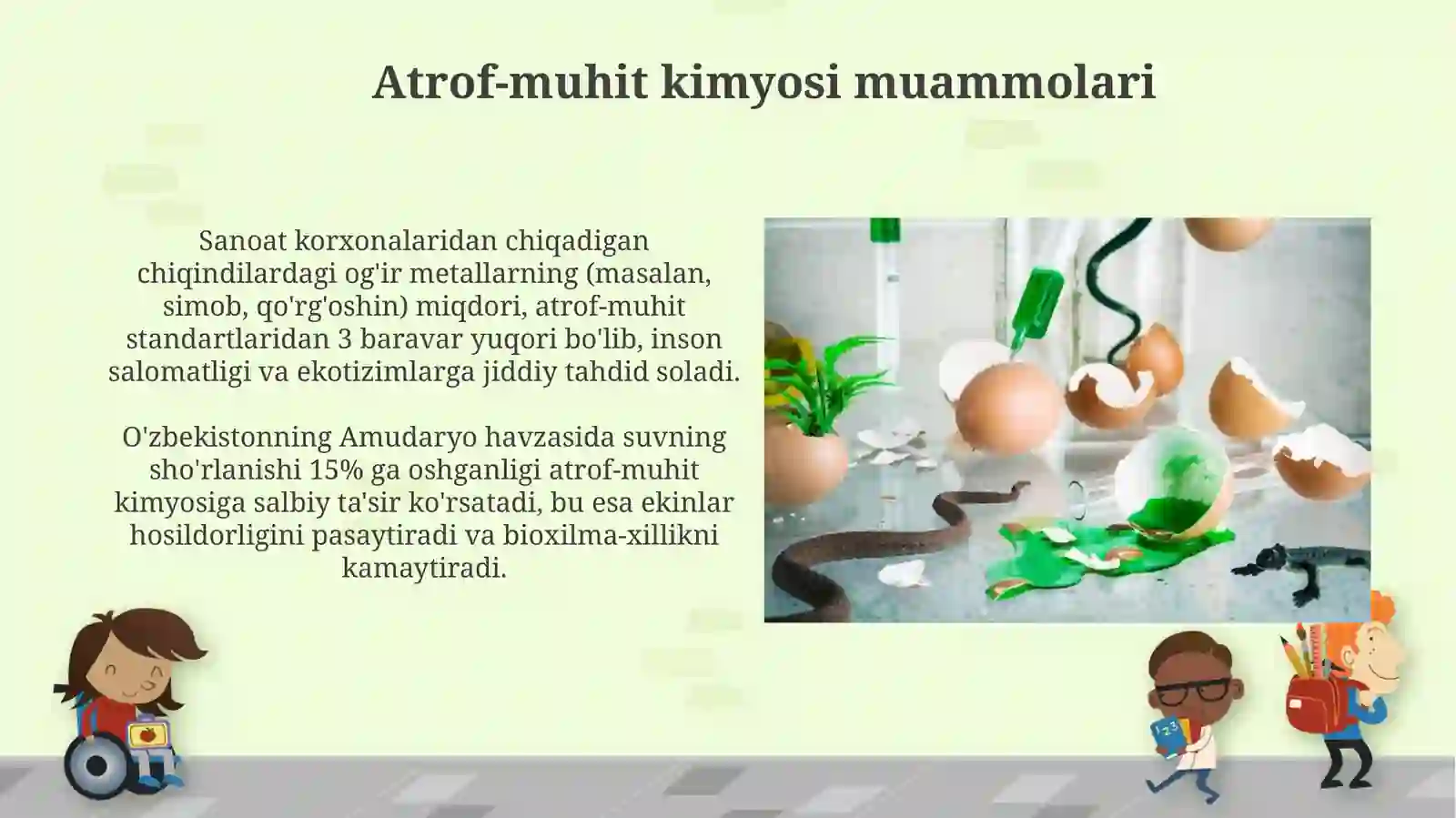 Atrof-muhit kimyosi muammolari

Sanoat korxonalaridan chiqadigan chiqindilardagi og'ir metallarning (masalan, simob, qo'rg'oshin) miqdori, atrof-muhit standartlaridan 3 baravar yuqori bo'lib, inson salomatligi va ekotizimlarga jiddiy tahdid soladi.

O'zbekistonning Amudaryo havzasida suvning sho'rlanishi 15% ga oshganligi atrof-muhit kimyosiga salbiy ta'sir ko'rsatadi, bu esa ekinlar hosildorligini pasaytiradi va bioxilma-xillikni kamaytiradi.

123